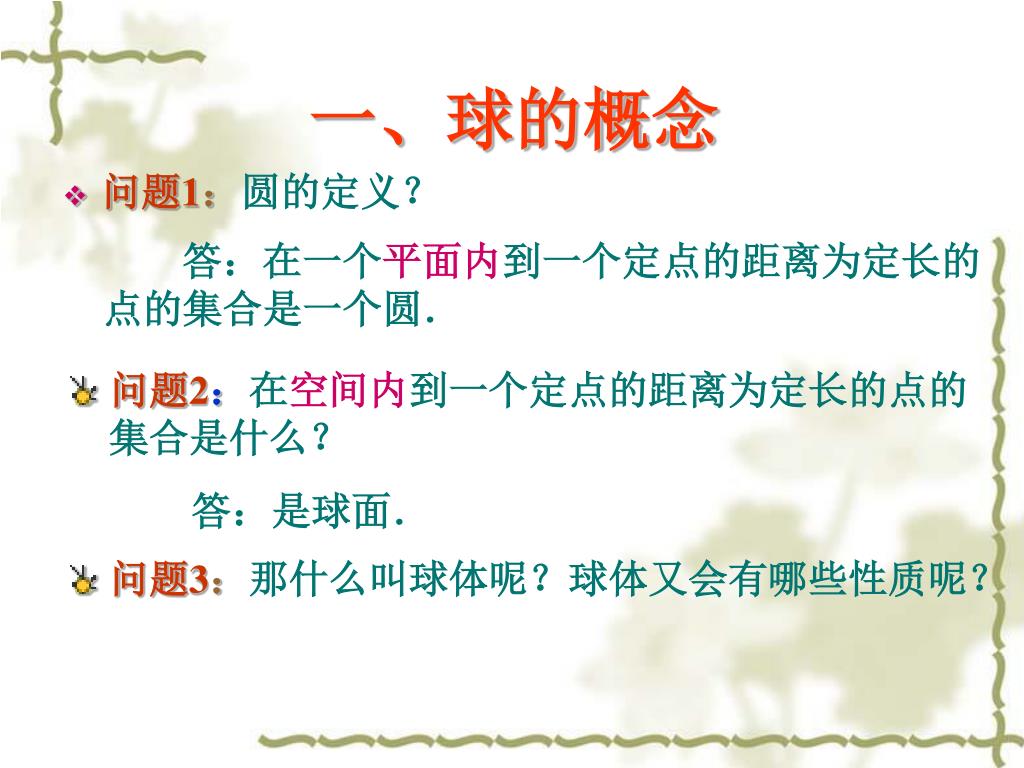 一、球的概念

❖ 问题1：圆的定义？

答：在一个平面内到一个定点的距离为定长的点的集合是一个圆.

问题2：在空间内到一个定点的距离为定长的点的集合是什么？

答：是球面.

问题3：那什么叫球体呢？球体又会有哪些性质呢？